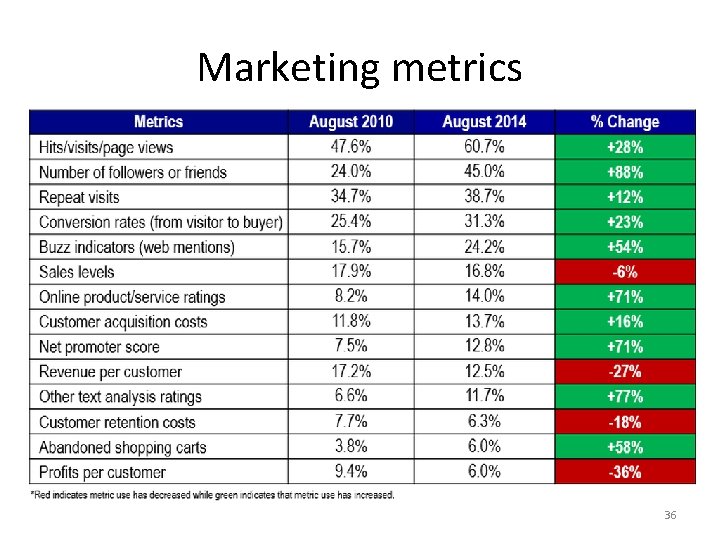 Marketing metrics

| Metrics | August 2010 | August 2014 | % Change |
|---|---|---|---|
| Hits/visits/page views | 47.6% | 60.7% | +28% |
| Number of followers or friends | 24.0% | 45.0% | +88% |
| Repeat visits | 34.7% | 38.7% | +12% |
| Conversion rates (from visitor to buyer) | 25.4% | 31.3% | +23% |
| Buzz indicators (web mentions) | 15.7% | 24.2% | +54% |
| Sales levels | 17.9% | 16.8% | -6% |
| Online product/service ratings | 8.2% | 14.0% | +71% |
| Customer acquisition costs | 11.8% | 13.7% | +16% |
| Net promoter score | 7.5% | 12.8% | +71% |
| Revenue per customer | 17.2% | 12.5% | -27% |
| Other text analysis ratings | 6.6% | 11.7% | +77% |
| Customer retention costs | 7.7% | 6.3% | -18% |
| Abandoned shopping carts | 3.8% | 6.0% | +58% |
| Profits per customer | 9.4% | 6.0% | -36% |

*Red indicates metric use has decreased while green indicates that metric use has increased.

36